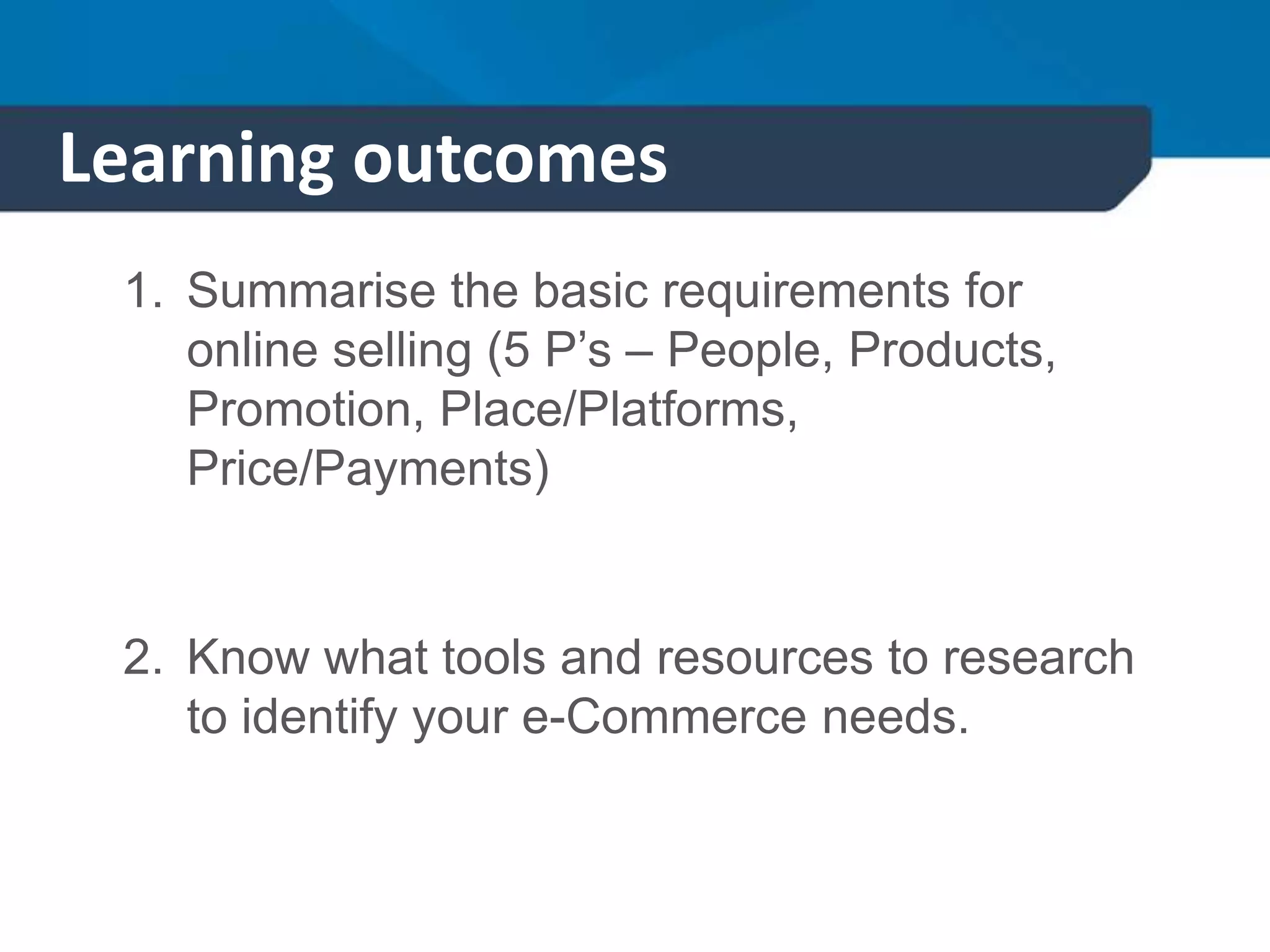 Learning outcomes

1. Summarise the basic requirements for online selling (5 P’s – People, Products, Promotion, Place/Platforms, Price/Payments)

2. Know what tools and resources to research to identify your e-Commerce needs.